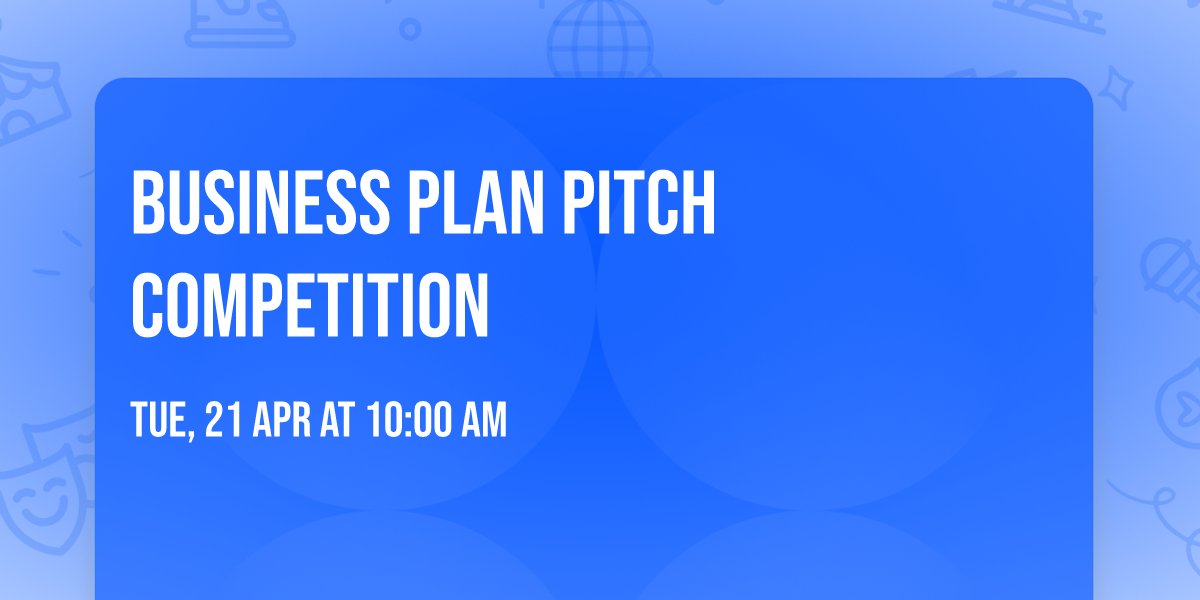 BUSINESS PLAN PITCH COMPETITION

TUE, 21 APR AT 10:00 AM